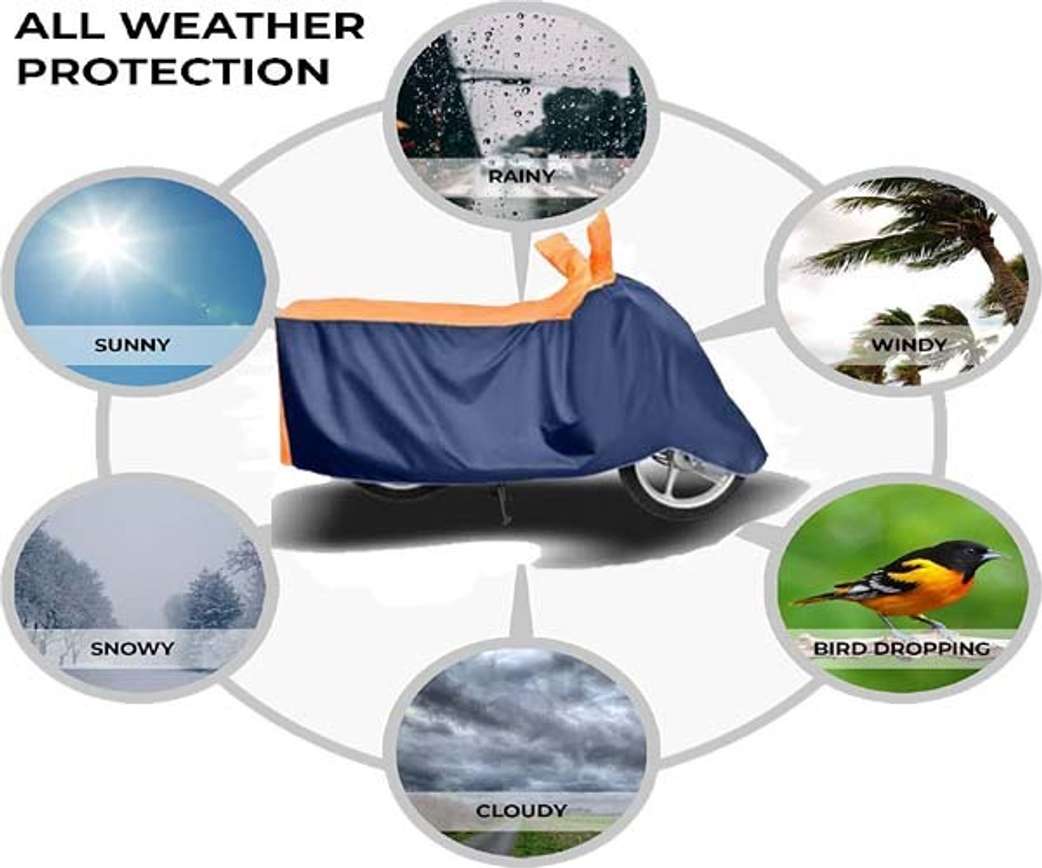 ALL WEATHER PROTECTION

RAINY

SUNNY

WINDY

SNOWY

BIRD DROPPING

CLOUDY